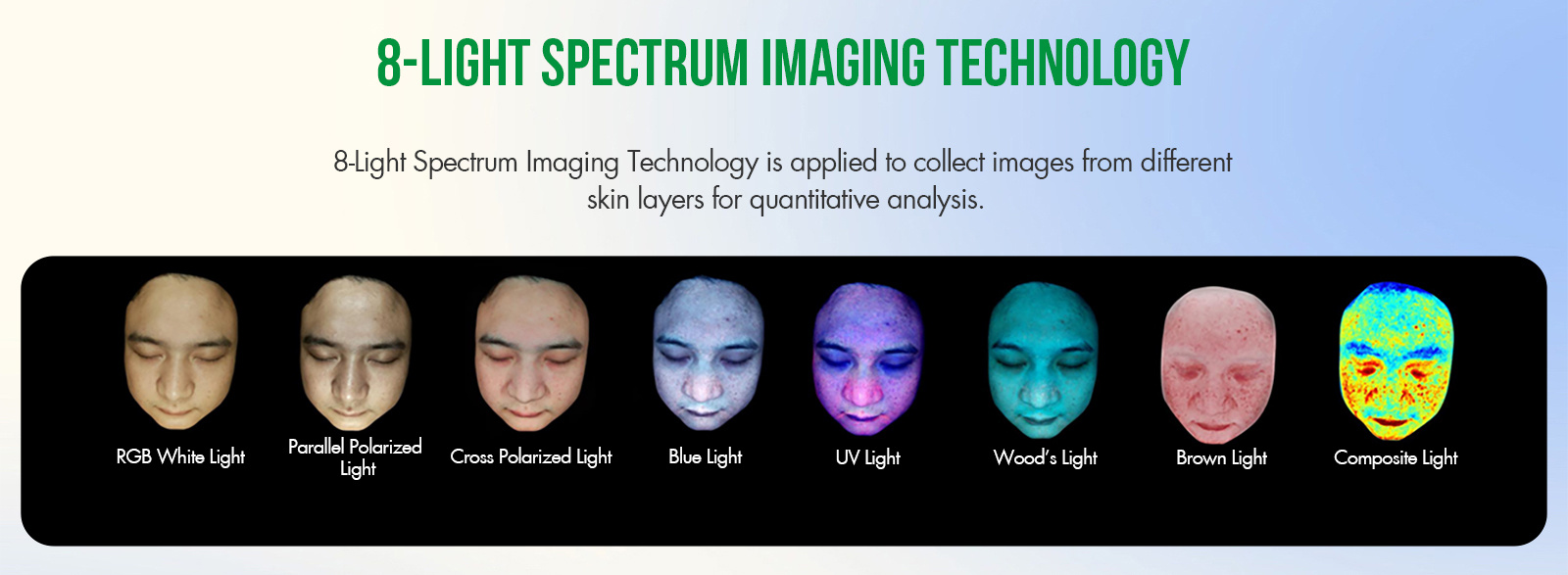 8-LIGHT SPECTRUM IMAGING TECHNOLOGY

8-Light Spectrum Imaging Technology is applied to collect images from different skin layers for quantitative analysis.

RGB White Light

Parallel Polarized Light

Cross Polarized Light

Blue Light

UV Light

Wood's Light

Brown Light

Composite Light